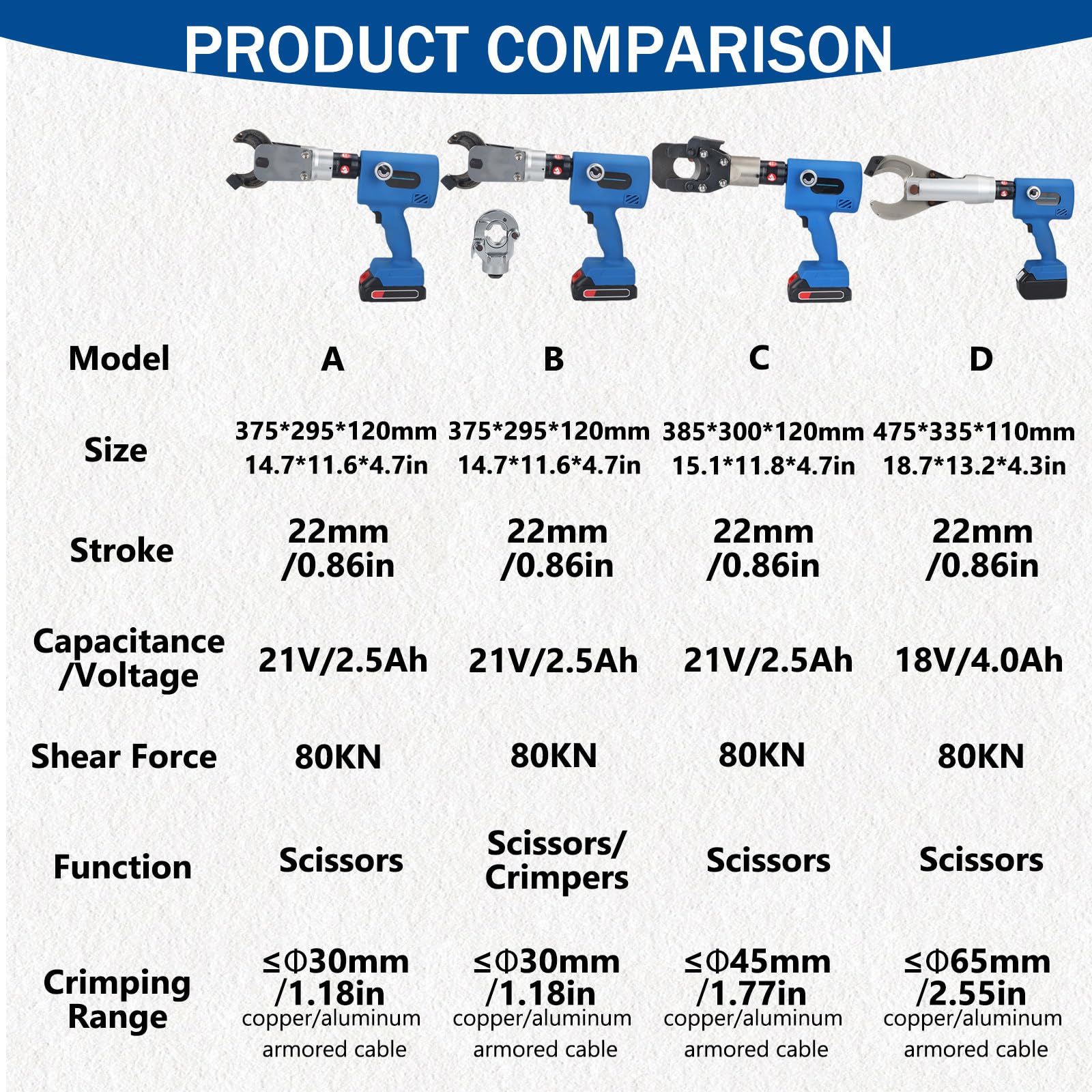 PRODUCT COMPARISON

| Model | A | B | C | D |
|---|---|---|---|---|
| Size | 375\*295\*120mm 14.7\*11.6\*4.7in | 375\*295\*120mm 14.7\*11.6\*4.7in | 385\*300\*120mm 15.1\*11.8\*4.7in | 475\*335\*110mm 18.7\*13.2\*4.3in |
| Stroke | 22mm /0.86in | 22mm /0.86in | 22mm /0.86in | 22mm /0.86in |
| Capacitance /Voltage | 21V/2.5Ah | 21V/2.5Ah | 21V/2.5Ah | 18V/4.0Ah |
| Shear Force | 80KN | 80KN | 80KN | 80KN |
| Function | Scissors | Scissors/ Crimpers | Scissors | Scissors |
| Crimping Range | ≤Φ30mm /1.18in copper/aluminum armored cable | ≤Φ30mm /1.18in copper/aluminum armored cable | ≤Φ45mm /1.77in copper/aluminum armored cable | ≤Φ65mm /2.55in copper/aluminum armored cable |